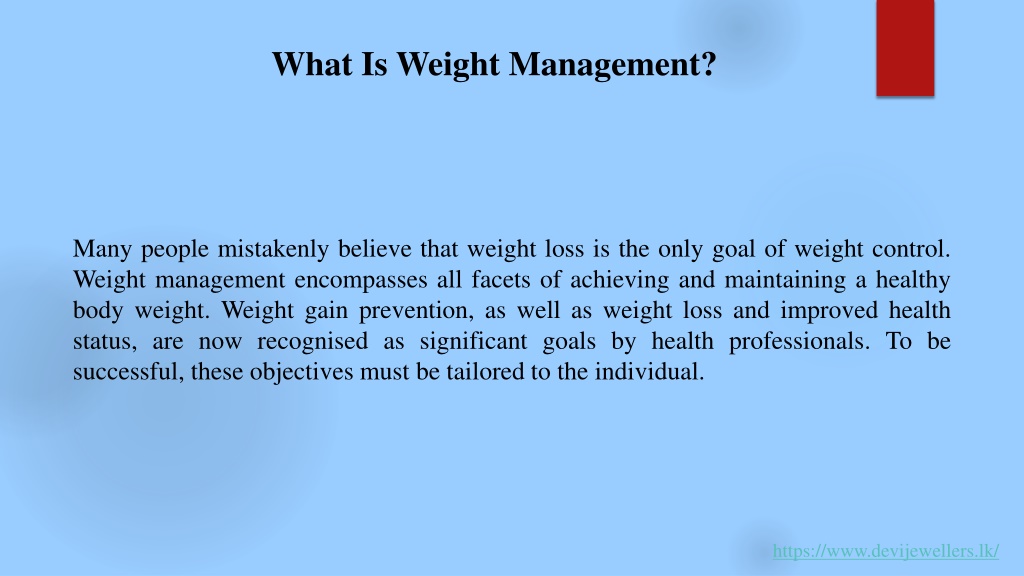 What Is Weight Management?

Many people mistakenly believe that weight loss is the only goal of weight control. Weight management encompasses all facets of achieving and maintaining a healthy body weight. Weight gain prevention, as well as weight loss and improved health status, are now recognised as significant goals by health professionals. To be successful, these objectives must be tailored to the individual.

https://www.devijewellers.lk/